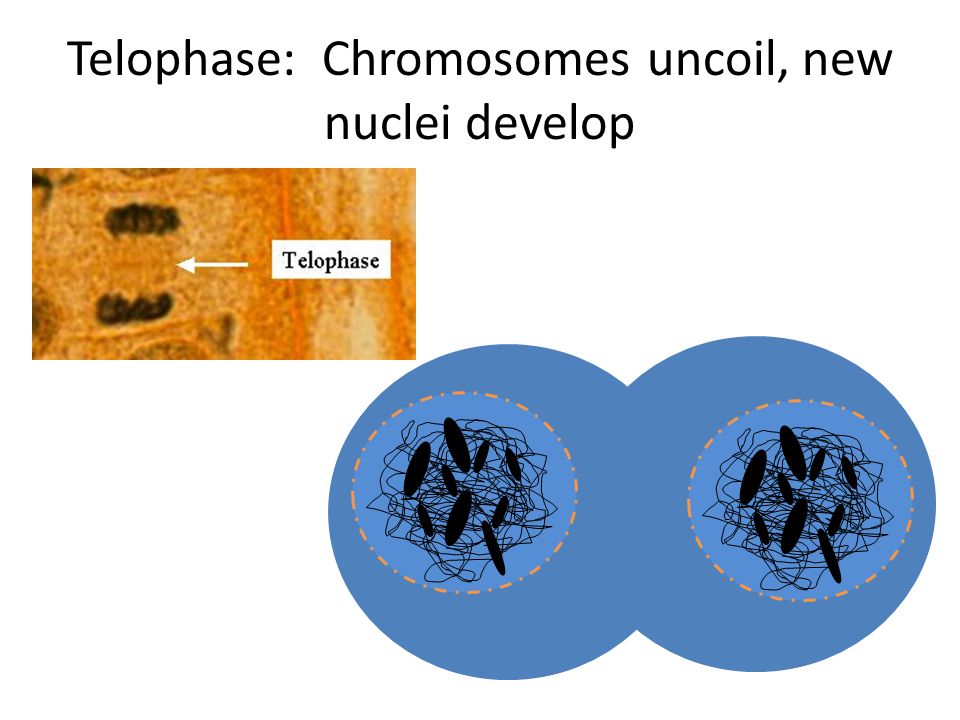 Telophase:  Chromosomes uncoil, new nuclei develop

Telophase